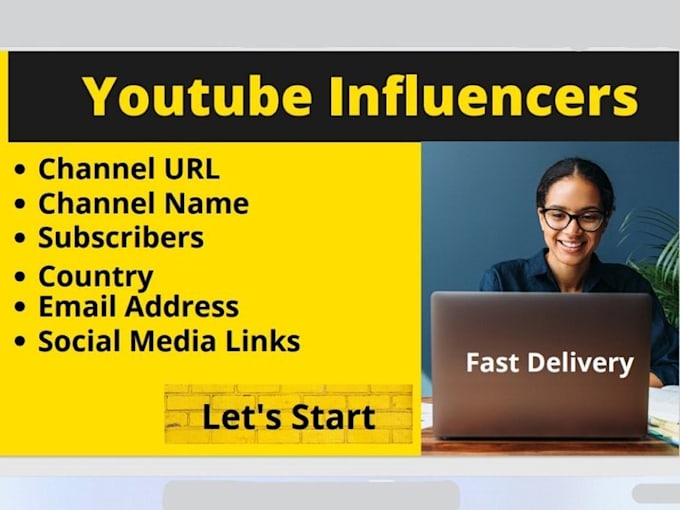 Youtube Influencers

• Channel URL
• Channel Name
• Subscribers
• Country
• Email Address
• Social Media Links

Let's Start

Fast Delivery